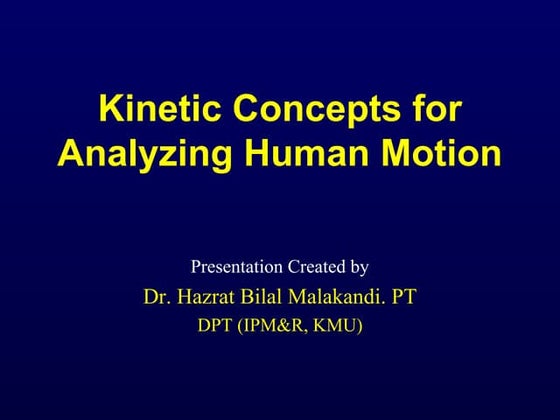 Kinetic Concepts for Analyzing Human Motion

Presentation Created by

Dr. Hazrat Bilal Malakandi. PT

DPT (IPM&R, KMU)